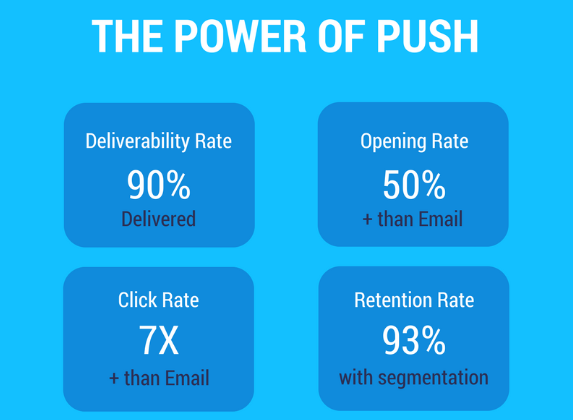 THE POWER OF PUSH

Deliverability Rate
90%
Delivered

Opening Rate
50%
+ than Email

Click Rate
7X
+ than Email

Retention Rate
93%
with segmentation